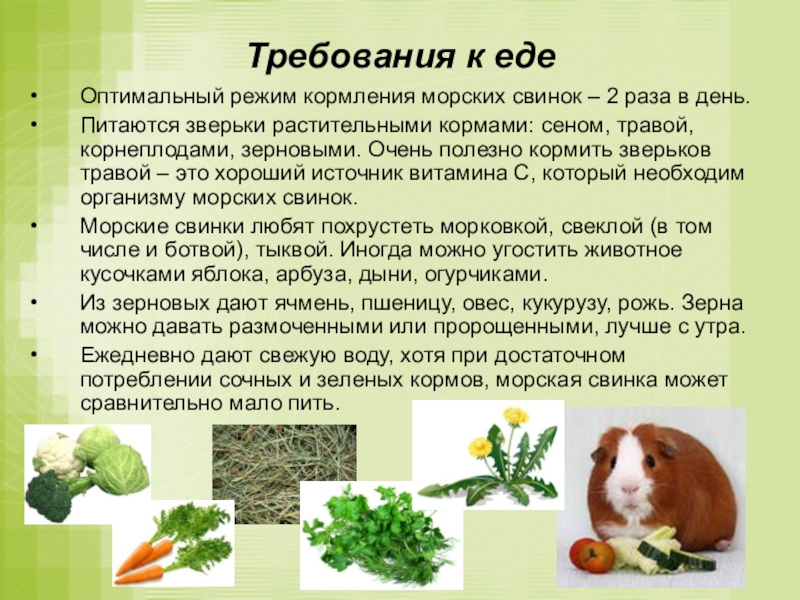 Требования к еде

• Оптимальный режим кормления морских свинок – 2 раза в день.

• Питаются зверьки растительными кормами: сеном, травой, корнеплодами, зерновыми. Очень полезно кормить зверьков травой – это хороший источник витамина С, который необходим организму морских свинок.

• Морские свинки любят похрустеть морковкой, свеклой (в том числе и ботвой), тыквой. Иногда можно угостить животное кусочками яблока, арбуза, дыни, огурчиками.

• Из зерновых дают ячмень, пшеницу, овес, кукурузу, рожь. Зерна можно давать размоченными или пророщенными, лучше с утра.

• Ежедневно дают свежую воду, хотя при достаточном потреблении сочных и зеленых кормов, морская свинка может сравнительно мало пить.